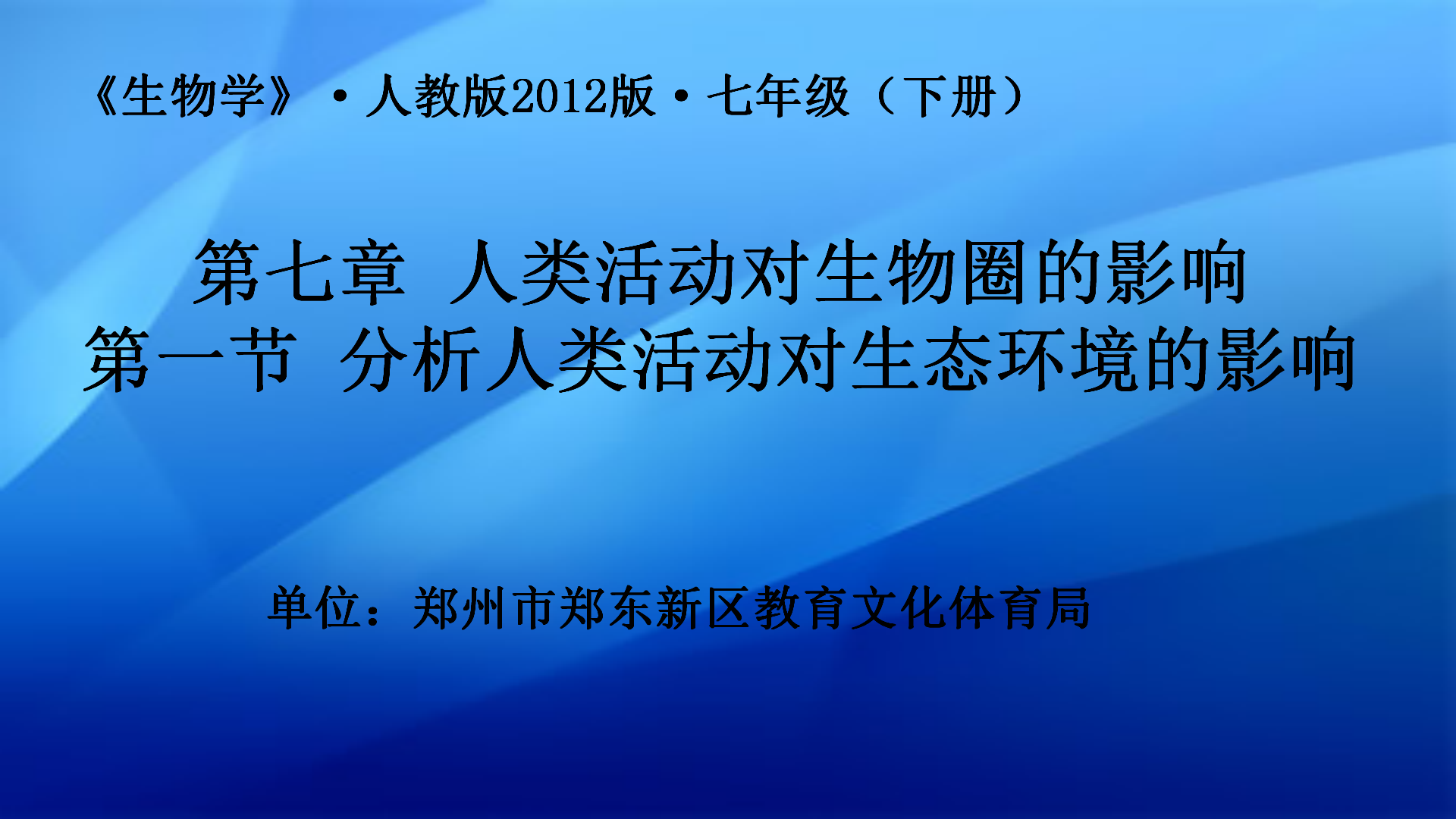 《生物学》·人教版2012版·七年级（下册）

第七章 人类活动对生物圈的影响
第一节 分析人类活动对生态环境的影响

单位：郑州市郑东新区教育文化体育局